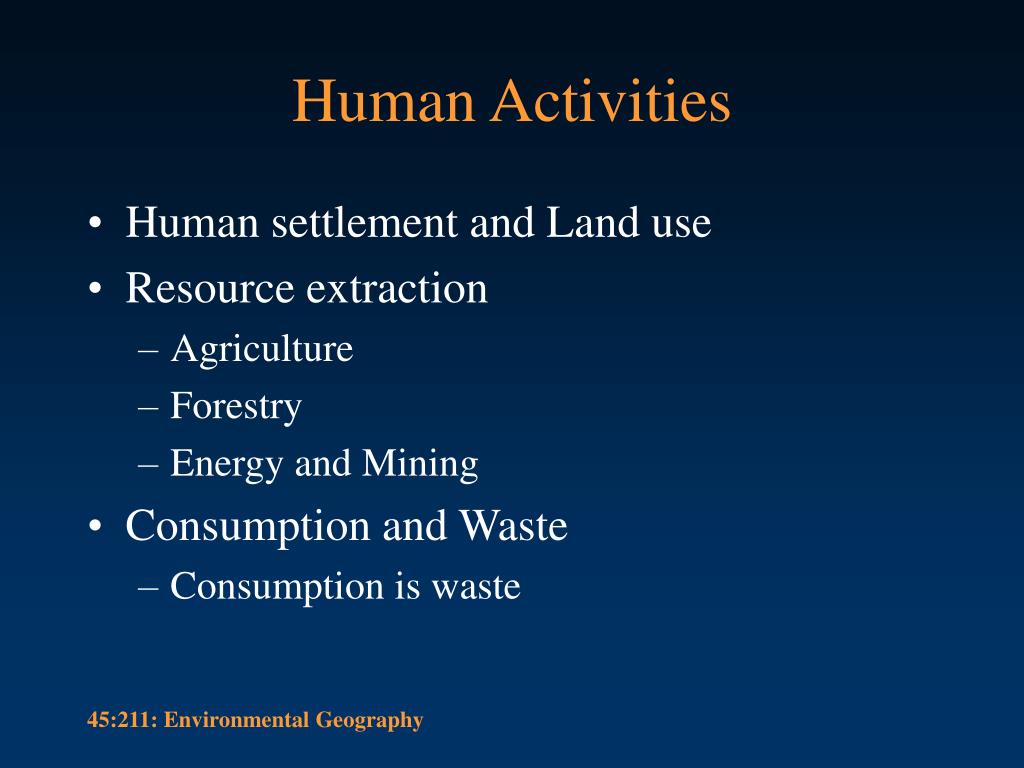 Human Activities

• Human settlement and Land use
• Resource extraction
– Agriculture
– Forestry
– Energy and Mining
• Consumption and Waste
– Consumption is waste

45:211: Environmental Geography